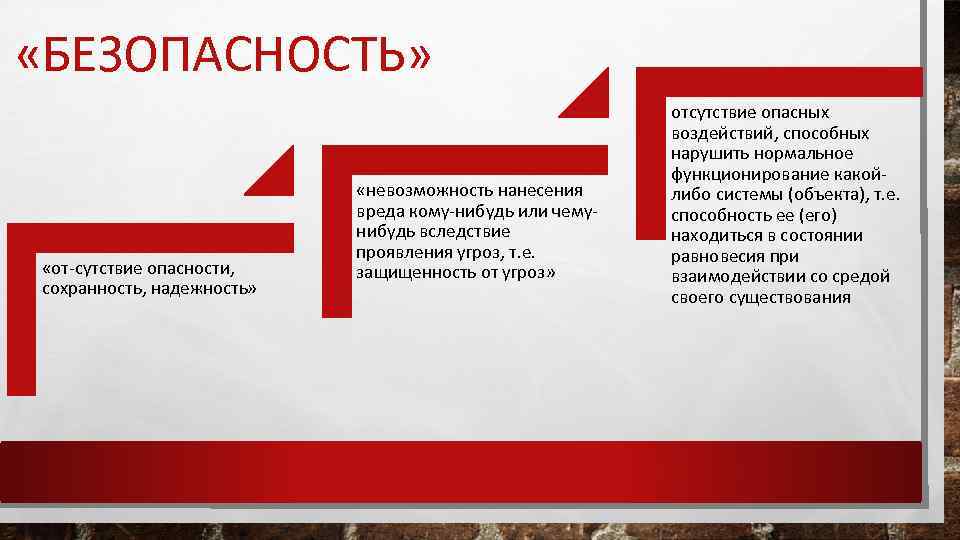 «БЕЗОПАСНОСТЬ»

«от-сутствие опасности, сохранность, надежность»

«невозможность нанесения вреда кому-нибудь или чему-нибудь вследствие проявления угроз, т.е. защищенность от угроз»

отсутствие опасных воздействий, способных нарушить нормальное функционирование какой-либо системы (объекта), т.е. способность ее (его) находиться в состоянии равновесия при взаимодействии со средой своего существования